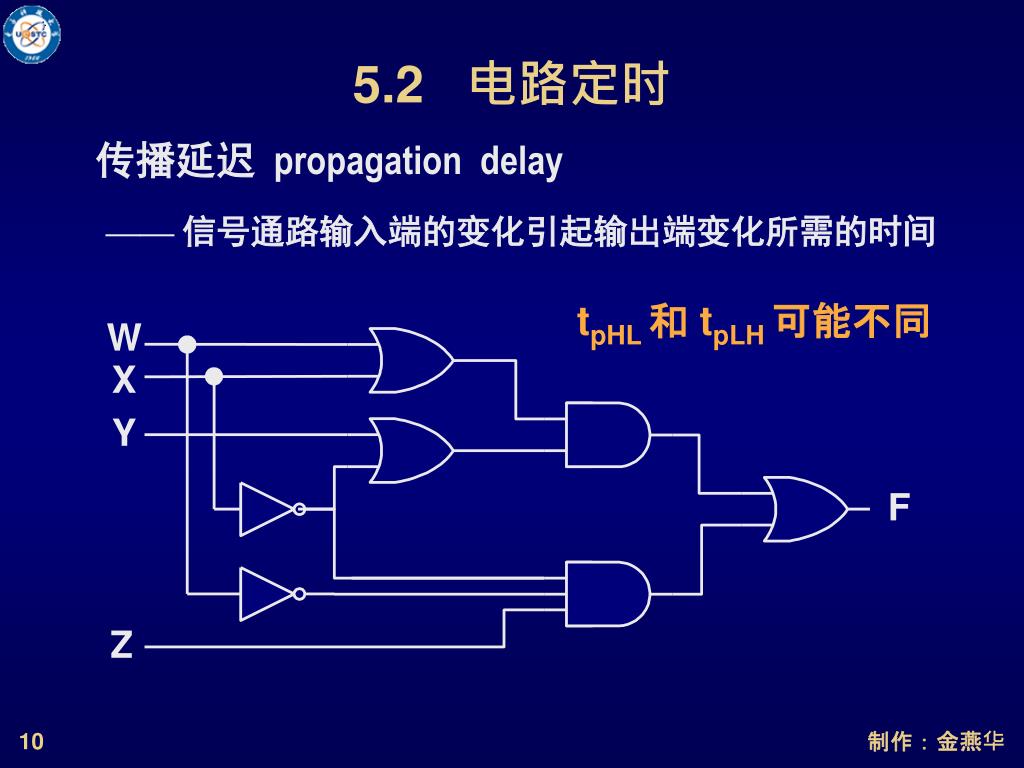 UESTC

5.2 电路定时

传播延迟 propagation delay

—— 信号通路输入端的变化引起输出端变化所需的时间

$t_{pHL}$ 和 $t_{pLH}$ 可能不同

W
X
Y
Z
F

10

制作：金燕华